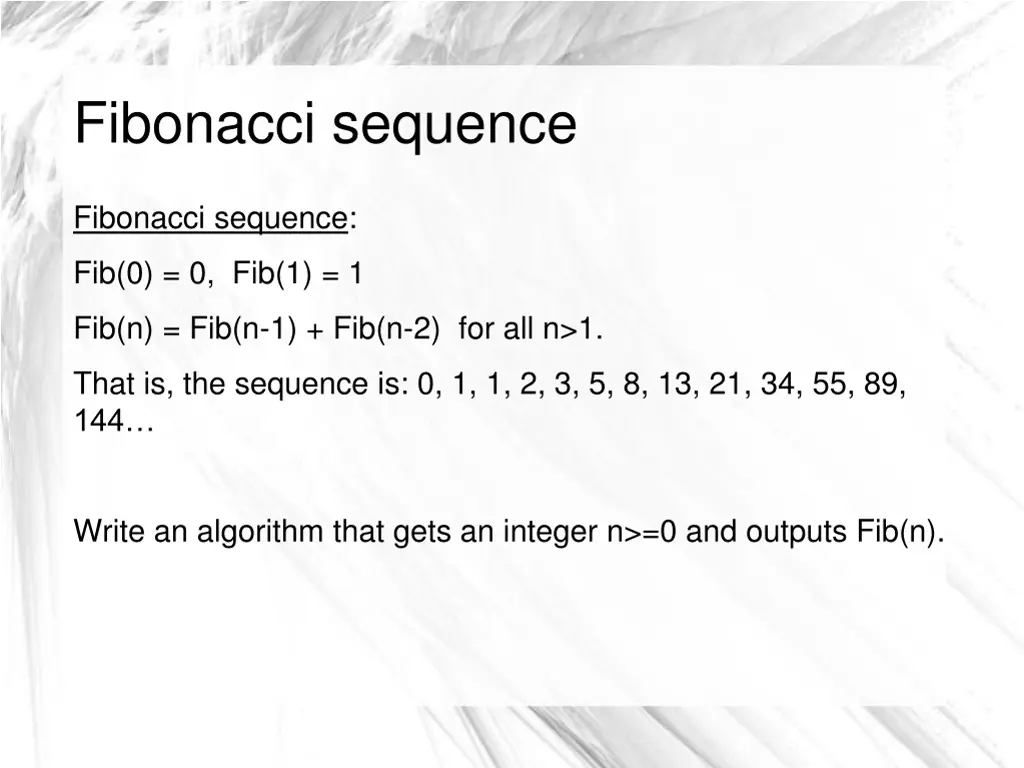 Fibonacci sequence

Fibonacci sequence:

Fib(0) = 0, Fib(1) = 1

Fib(n) = Fib(n-1) + Fib(n-2) for all n>1.

That is, the sequence is: 0, 1, 1, 2, 3, 5, 8, 13, 21, 34, 55, 89, 144…

Write an algorithm that gets an integer n>=0 and outputs Fib(n).